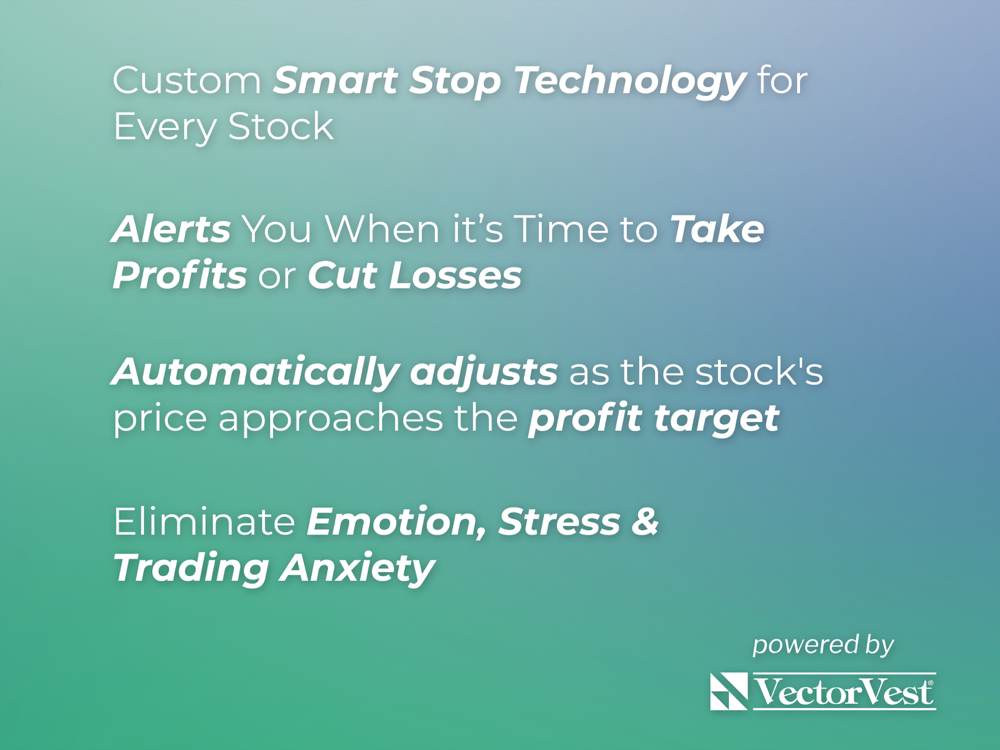 Custom Smart Stop Technology for Every Stock

Alerts You When it's Time to Take Profits or Cut Losses

Automatically adjusts as the stock's price approaches the profit target

Eliminate Emotion, Stress & Trading Anxiety

powered by

VectorVest®